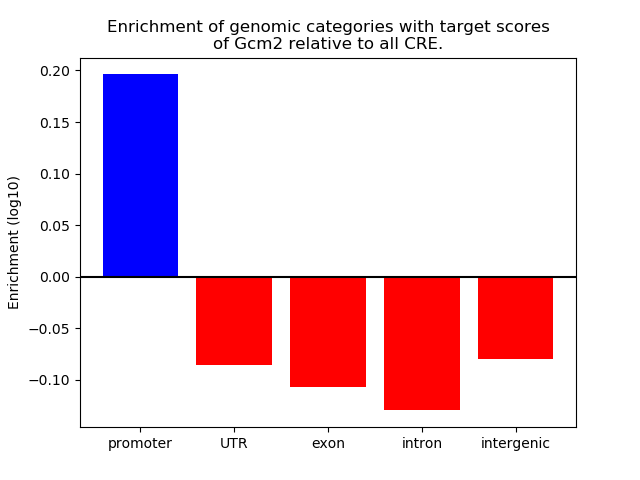 Enrichment of genomic categories with target scores of Gcm2 relative to all CRE.

Enrichment (log10)

0.20
0.15
0.10
0.05
0.00
−0.05
−0.10

promoter
UTR
exon
intron
intergenic